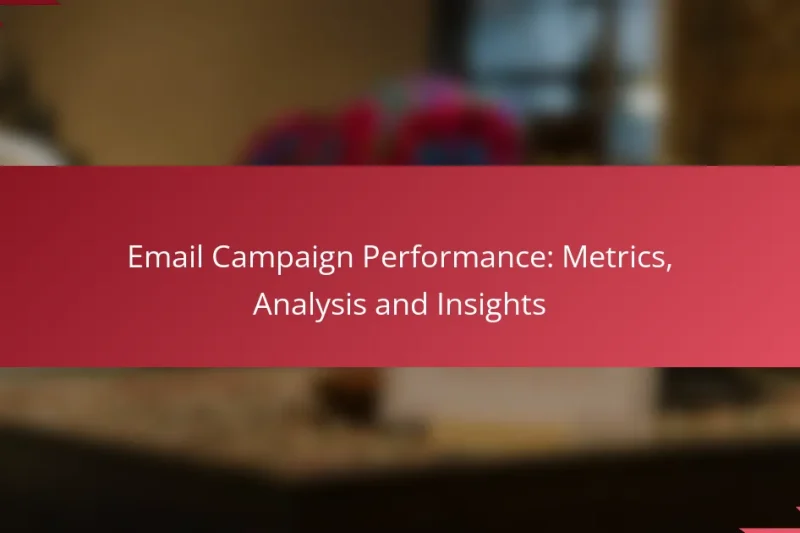 Email Campaign Performance: Metrics, Analysis and Insights